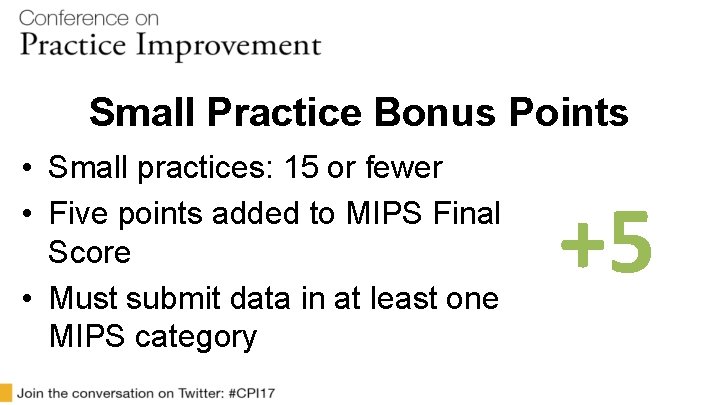 Conference on
Practice Improvement

Small Practice Bonus Points

• Small practices: 15 or fewer
• Five points added to MIPS Final Score
• Must submit data in at least one MIPS category

+5

Join the conversation on Twitter: #CPI17